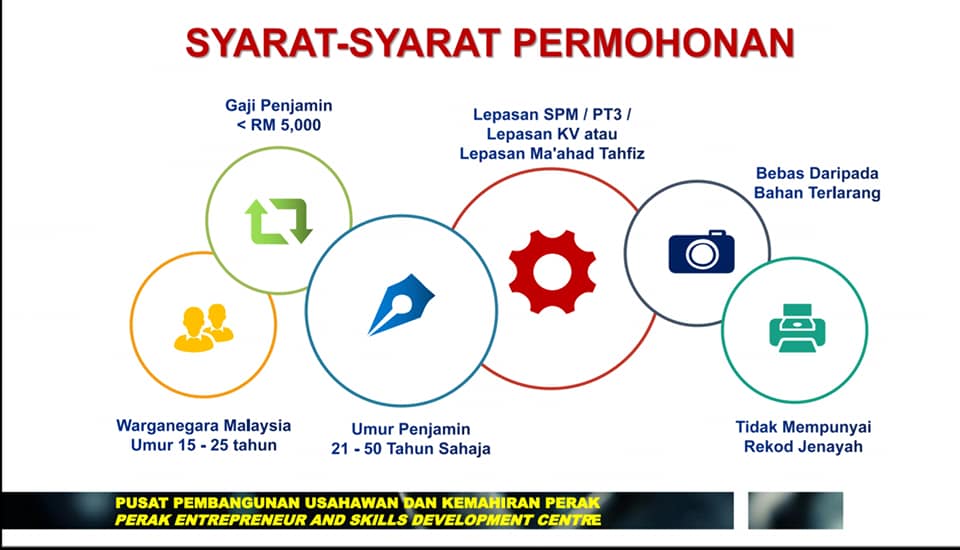 SYARAT-SYARAT PERMOHONAN

Gaji Penjamin
< RM 5,000

Lepasan SPM / PT3 /
Lepasan KV atau
Lepasan Ma'ahad Tahfiz

Bebas Daripada
Bahan Terlarang

Warganegara Malaysia
Umur 15 - 25 tahun

Umur Penjamin
21 - 50 Tahun Sahaja

Tidak Mempunyai
Rekod Jenayah

PUSAT PEMBANGUNAN USAHAWAN DAN KEMAHIRAN PERAK
PERAK ENTREPRENEUR AND SKILLS DEVELOPMENT CENTRE